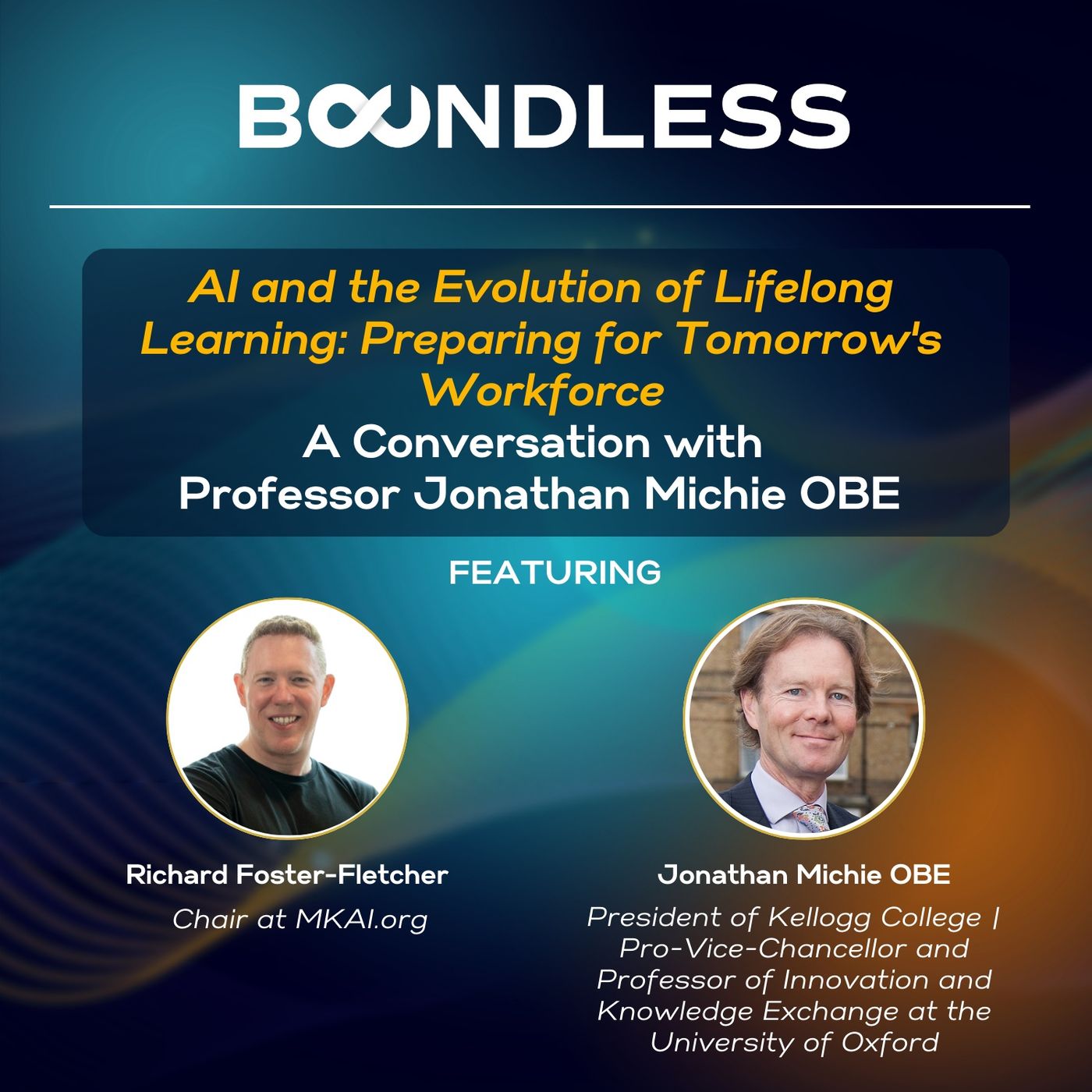 BOUNDLESS

AI and the Evolution of Lifelong Learning: Preparing for Tomorrow's Workforce
A Conversation with Professor Jonathan Michie OBE

FEATURING

Richard Foster-Fletcher
Chair at MKAI.org

Jonathan Michie OBE
President of Kellogg College | Pro-Vice-Chancellor and Professor of Innovation and Knowledge Exchange at the University of Oxford